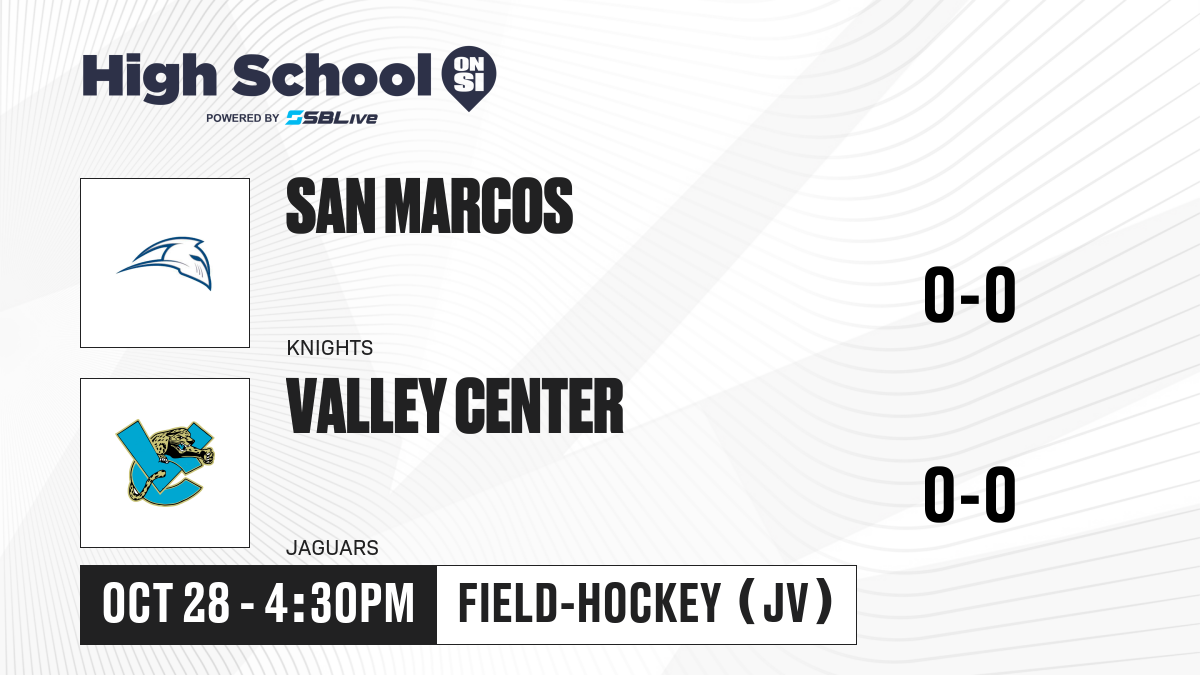 High School ON SI
POWERED BY SBLive

SAN MARCOS
KNIGHTS
0-0

VALLEY CENTER
JAGUARS
0-0

OCT 28 - 4:30PM
FIELD-HOCKEY (JV)